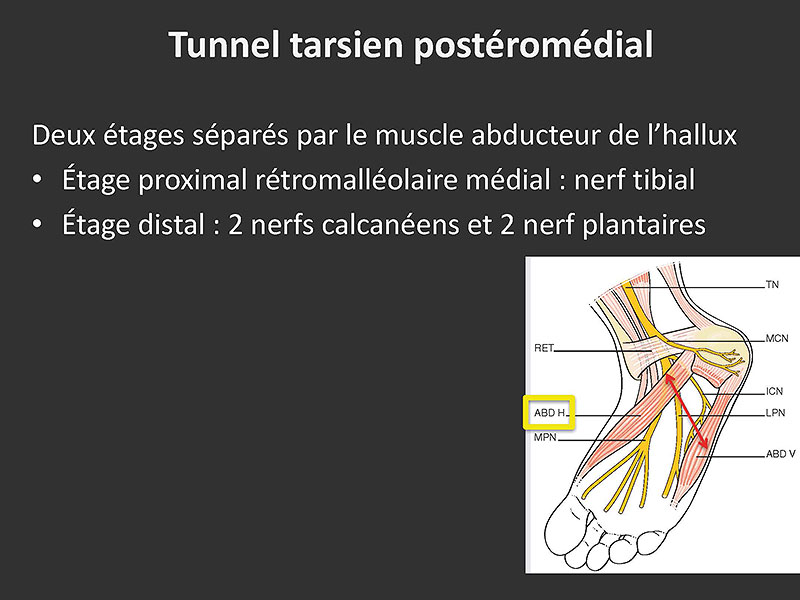 Tunnel tarsien postéromédial

Deux étages séparés par le muscle abducteur de l'hallux
• Étage proximal rétromalléolaire médial : nerf tibial
• Étage distal : 2 nerfs calcanéens et 2 nerf plantaires

TN
MCN
RET
ICN
ABD H
LPN
MPN
ABD V